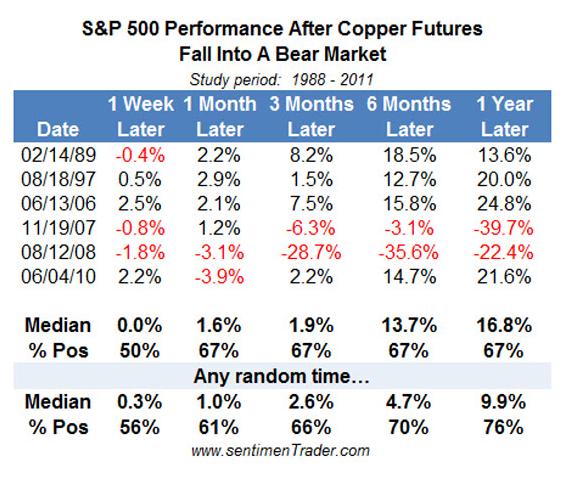 S&P 500 Performance After Copper Futures Fall Into A Bear Market

Study period: 1988 - 2011

| Date | 1 Week Later | 1 Month Later | 3 Months Later | 6 Months Later | 1 Year Later |
|---|---|---|---|---|---|
| 02/14/89 | -0.4% | 2.2% | 8.2% | 18.5% | 13.6% |
| 08/18/97 | 0.5% | 2.9% | 1.5% | 12.7% | 20.0% |
| 06/13/06 | 2.5% | 2.1% | 7.5% | 15.8% | 24.8% |
| 11/19/07 | -0.8% | 1.2% | -6.3% | -3.1% | -39.7% |
| 08/12/08 | -1.8% | -3.1% | -28.7% | -35.6% | -22.4% |
| 06/04/10 | 2.2% | -3.9% | 2.2% | 14.7% | 21.6% |
| Median | 0.0% | 1.6% | 1.9% | 13.7% | 16.8% |
| % Pos | 50% | 67% | 67% | 67% | 67% |
| Any random time… | | | | | |
| Median | 0.3% | 1.0% | 2.6% | 4.7% | 9.9% |
| % Pos | 56% | 61% | 66% | 70% | 76% |

www.sentimenTrader.com